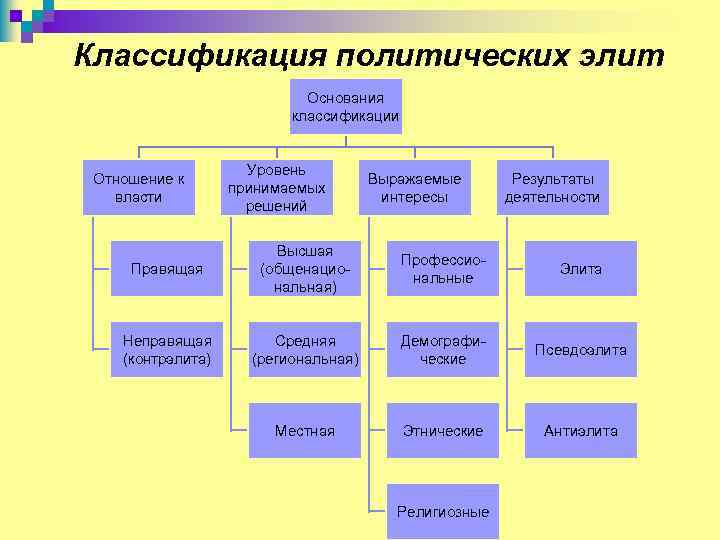 Классификация политических элит

Основания классификации

Отношение к власти

Правящая

Неправящая (контрэлита)

Уровень принимаемых решений

Высшая (общенациональная)

Средняя (региональная)

Местная

Выражаемые интересы

Профессиональные

Демографические

Этнические

Религиозные

Результаты деятельности

Элита

Псевдоэлита

Антиэлита